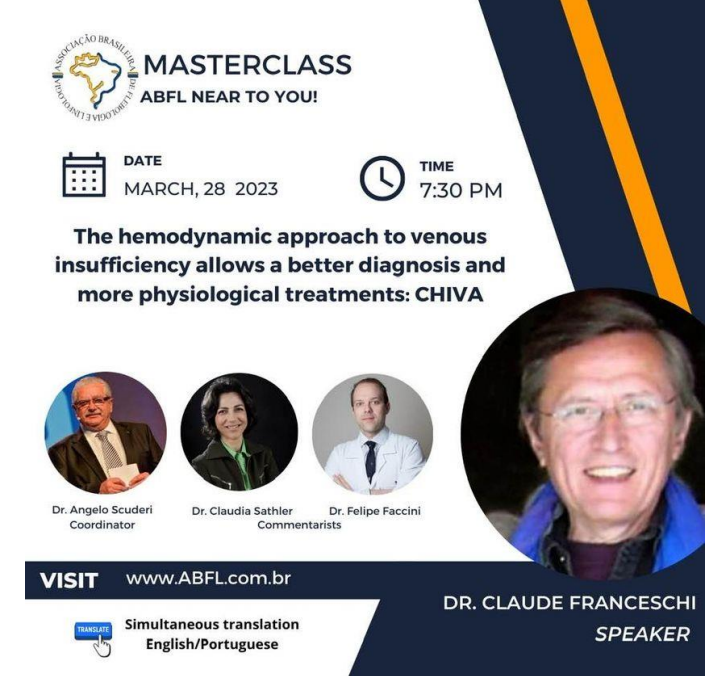 ASSOCIAÇÃO BRASILEIRA DE FLEBOLOGIA E LINFOLOGIA

MASTERCLASS
ABFL NEAR TO YOU!

DATE
MARCH, 28 2023

TIME
7:30 PM

The hemodynamic approach to venous insufficiency allows a better diagnosis and more physiological treatments: CHIVA

Dr. Angelo Scuderi
Coordinator

Dr. Claudia Sathler
Dr. Felipe Faccini
Commentarists

VISIT www.ABFL.com.br

TRANSLATE
Simultaneous translation
English/Portuguese

DR. CLAUDE FRANCESCHI
SPEAKER